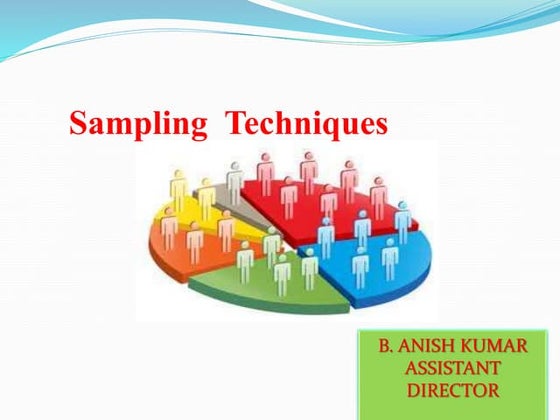 Sampling Techniques

B. ANISH KUMAR
ASSISTANT
DIRECTOR